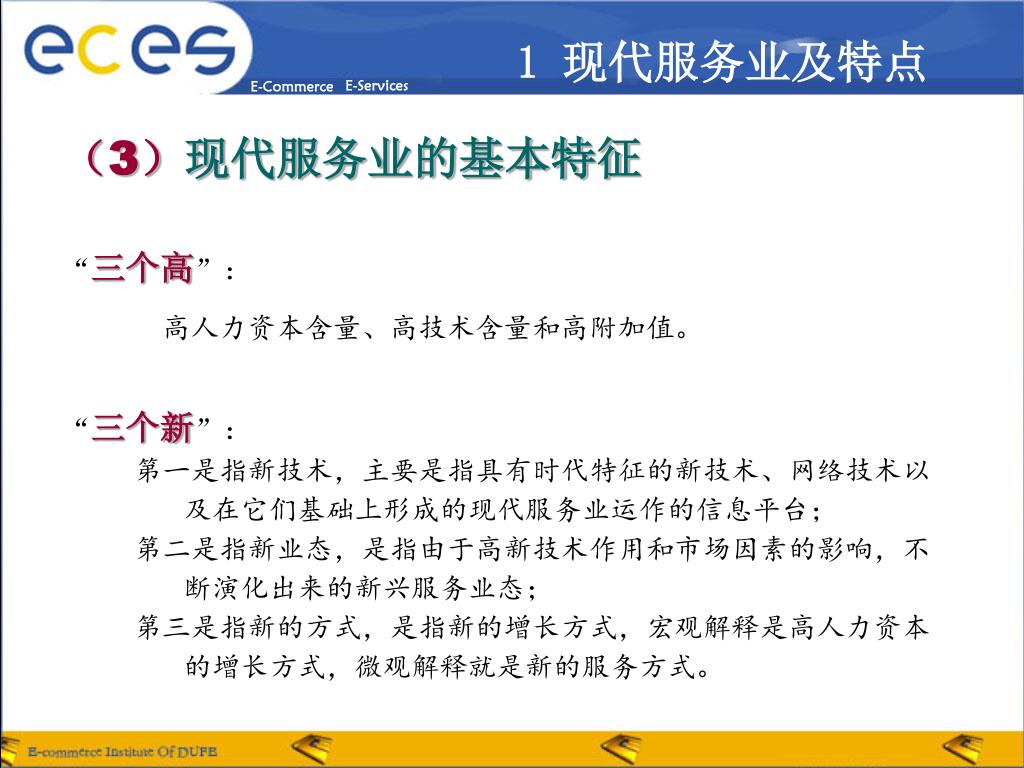 eces
E-Commerce E-Services

1 现代服务业及特点

（3）现代服务业的基本特征

“三个高”：

高人力资本含量、高技术含量和高附加值。

“三个新”：

第一是指新技术，主要是指具有时代特征的新技术、网络技术以及在它们基础上形成的现代服务业运作的信息平台；

第二是指新业态，是指由于高新技术作用和市场因素的影响，不断演化出来的新兴服务业态；

第三是指新的方式，是指新的增长方式，宏观解释是高人力资本的增长方式，微观解释就是新的服务方式。

E-commerce Institute Of DUFE